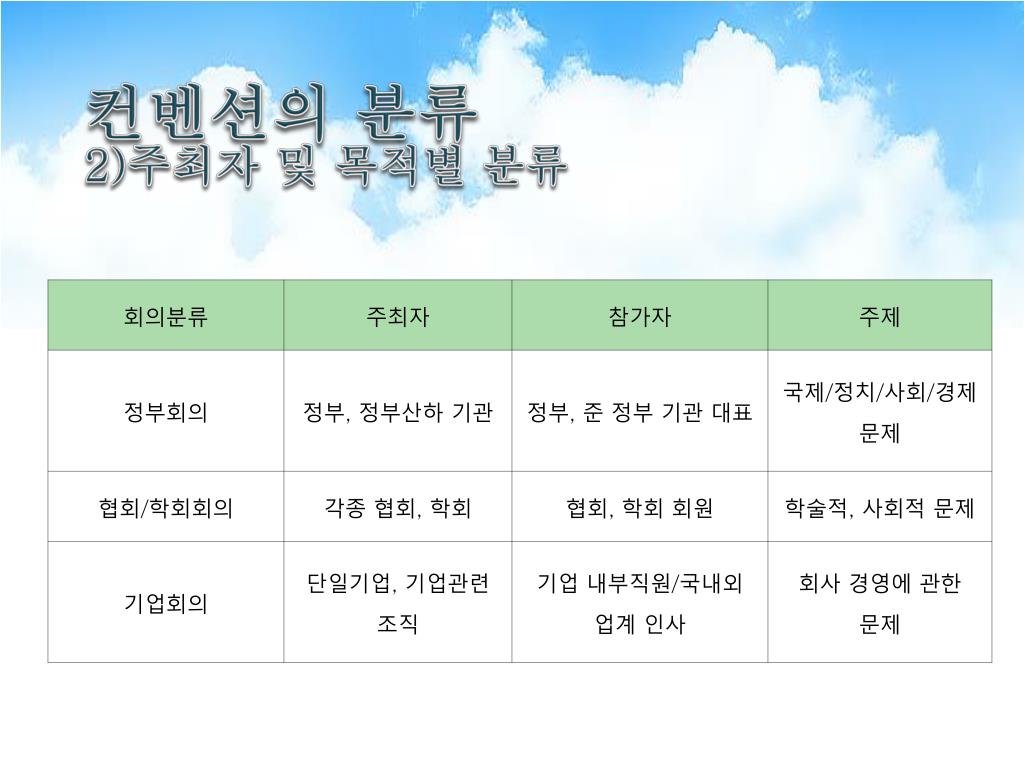 컨벤션의 분류
2)주최자 및 목적별 분류

| 회의분류 | 주최자 | 참가자 | 주제 |
|---|---|---|---|
| 정부회의 | 정부, 정부산하 기관 | 정부, 준 정부 기관 대표 | 국제/정치/사회/경제 문제 |
| 협회/학회회의 | 각종 협회, 학회 | 협회, 학회 회원 | 학술적, 사회적 문제 |
| 기업회의 | 단일기업, 기업관련 조직 | 기업 내부직원/국내외 업계 인사 | 회사 경영에 관한 문제 |